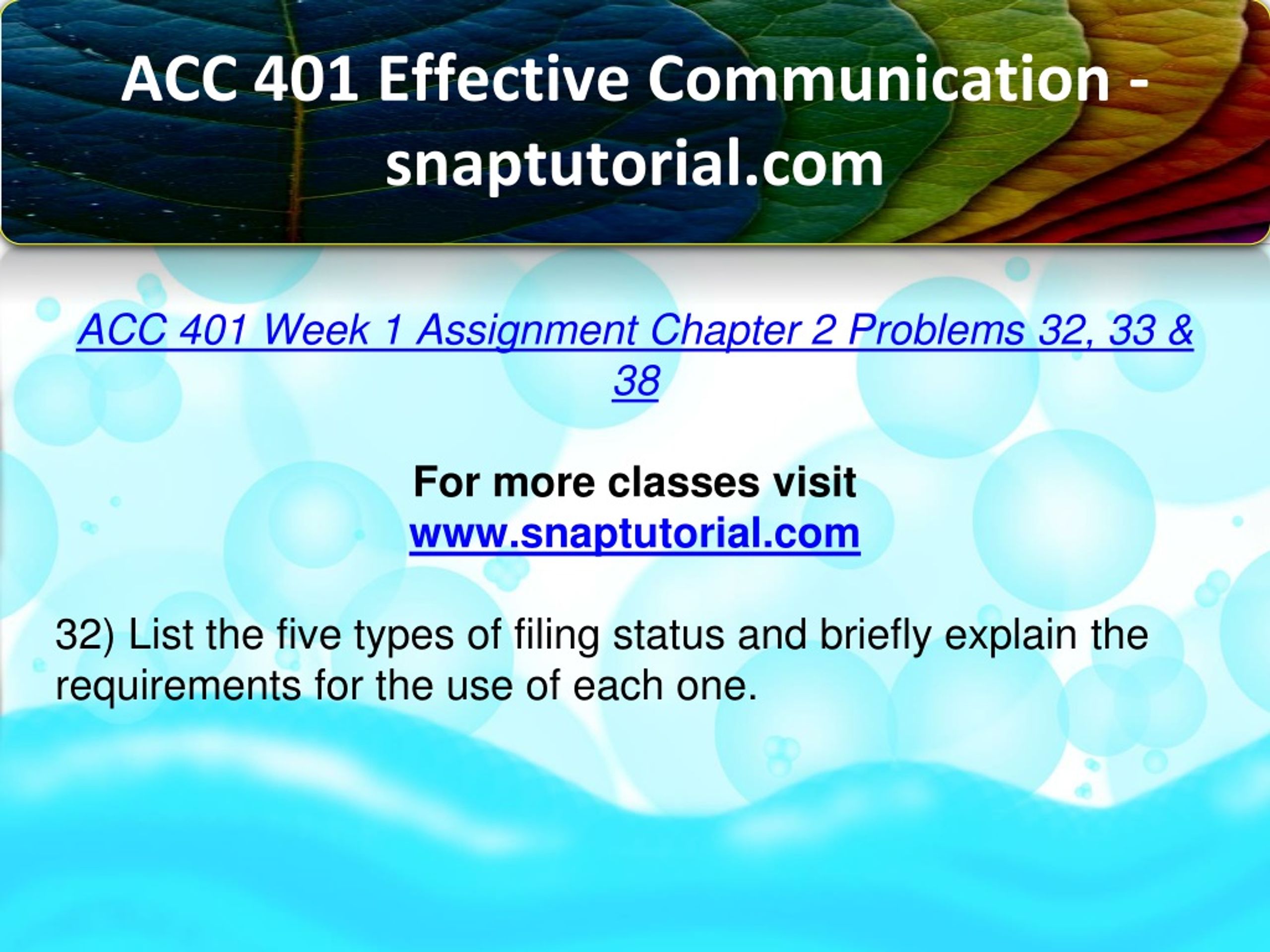 ACC 401 Effective Communication - snaptutorial.com

ACC 401 Week 1 Assignment Chapter 2 Problems 32, 33 & 38

For more classes visit
www.snaptutorial.com

32) List the five types of filing status and briefly explain the requirements for the use of each one.